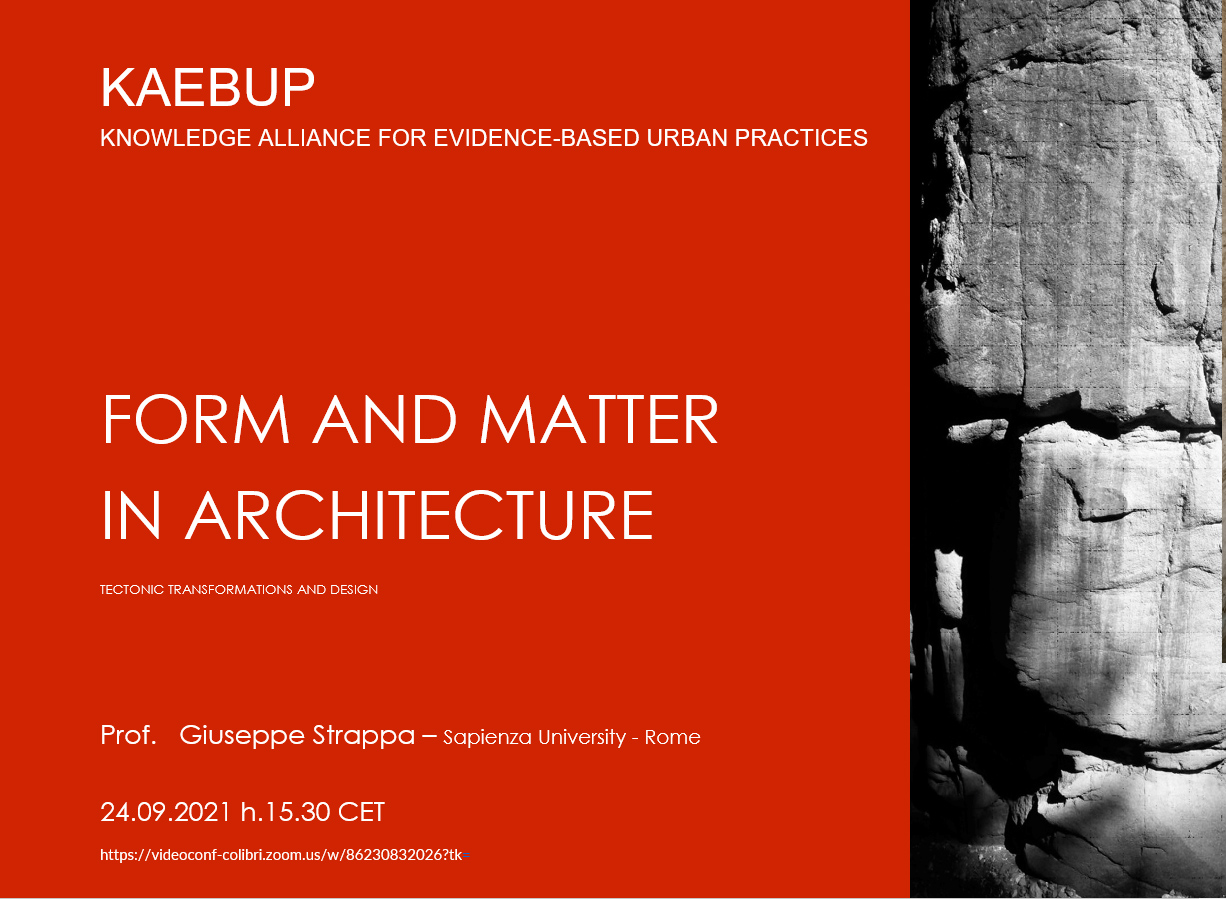 KAEBUP
KNOWLEDGE ALLIANCE FOR EVIDENCE-BASED URBAN PRACTICES

FORM AND MATTER IN ARCHITECTURE

TECTONIC TRANSFORMATIONS AND DESIGN

Prof. Giuseppe Strappa – Sapienza University - Rome

24.09.2021 h.15.30 CET

https://videoconf-colibri.zoom.us/w/86230832026?tk